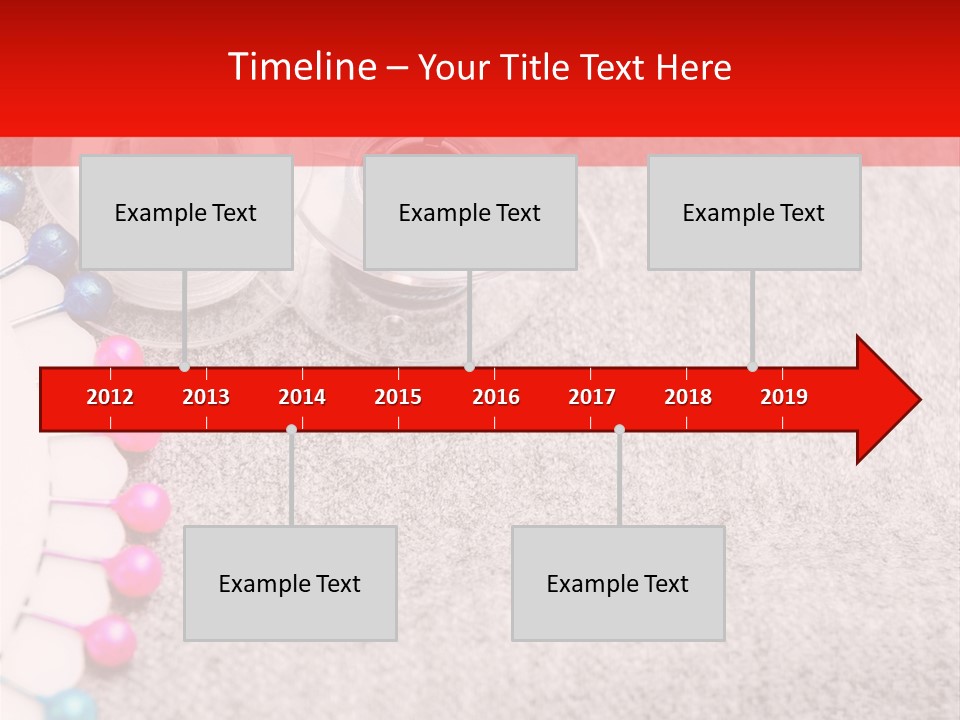 Timeline – Your Title Text Here

Example Text

Example Text

Example Text

2012 2013 2014 2015 2016 2017 2018 2019

Example Text

Example Text